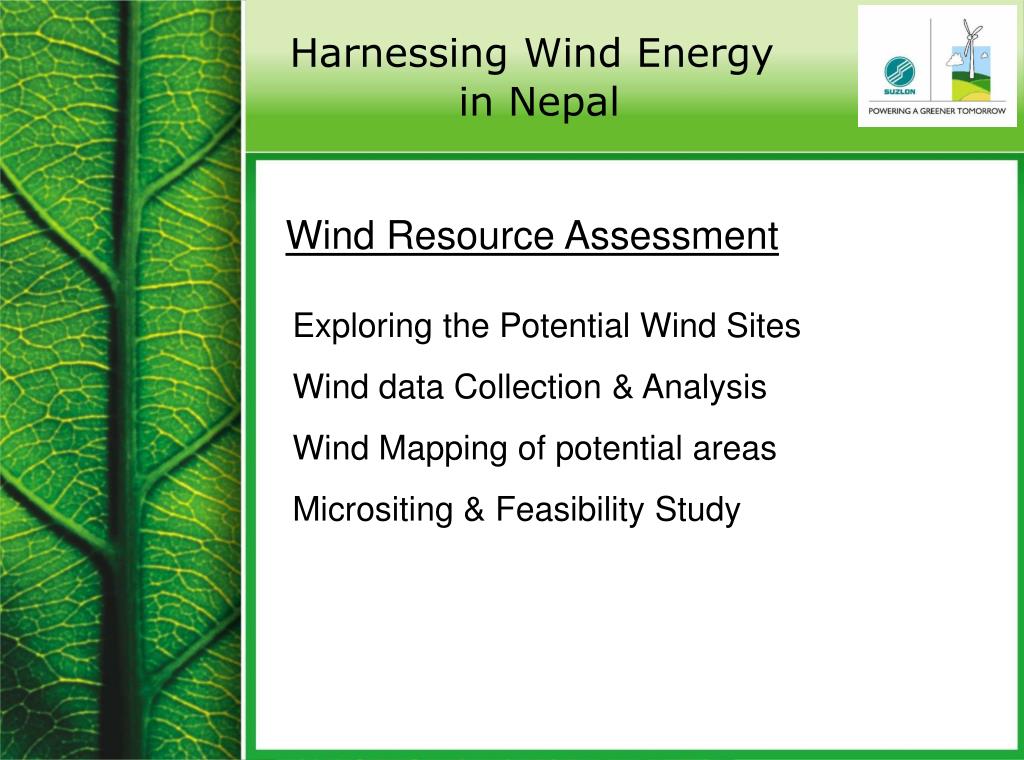 Harnessing Wind Energy in Nepal

SUZLON
POWERING A GREENER TOMORROW

Wind Resource Assessment

Exploring the Potential Wind Sites

Wind data Collection & Analysis

Wind Mapping of potential areas

Micrositing & Feasibility Study